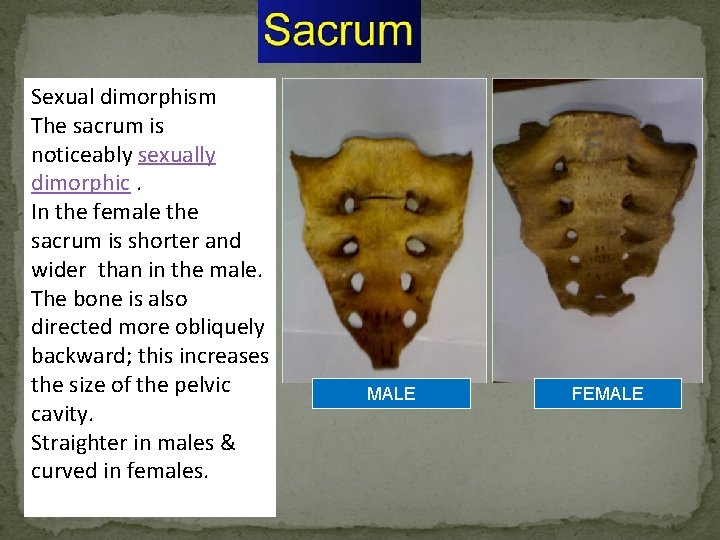 Sacrum

Sexual dimorphism
The sacrum is noticeably sexually dimorphic .
In the female the sacrum is shorter and wider than in the male. The bone is also directed more obliquely backward; this increases the size of the pelvic cavity.
Straighter in males & curved in females.

MALE

FEMALE